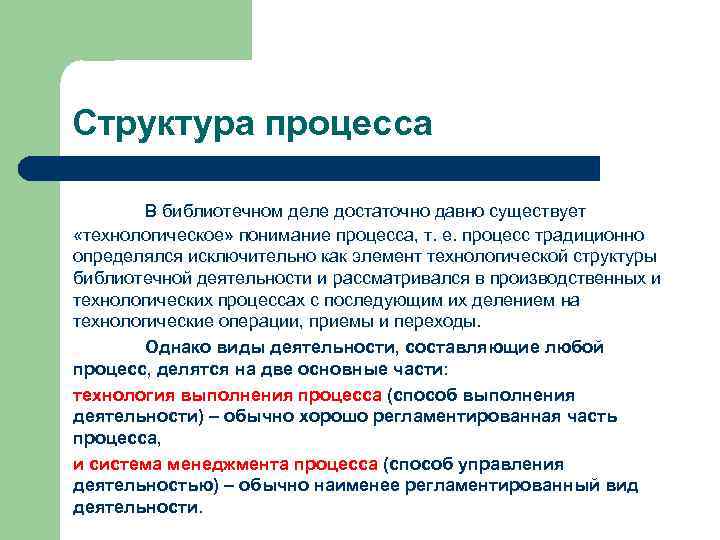 Структура процесса

В библиотечном деле достаточно давно существует «технологическое» понимание процесса, т. е. процесс традиционно определялся исключительно как элемент технологической структуры библиотечной деятельности и рассматривался в производственных и технологических процессах с последующим их делением на технологические операции, приемы и переходы.

Однако виды деятельности, составляющие любой процесс, делятся на две основные части:

технология выполнения процесса (способ выполнения деятельности) – обычно хорошо регламентированная часть процесса,

и система менеджмента процесса (способ управления деятельностью) – обычно наименее регламентированный вид деятельности.